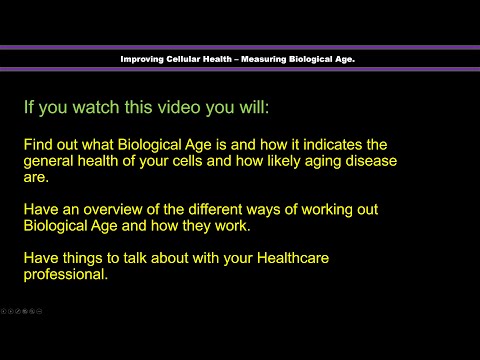 Improving Cellular Health – Measuring Biological Age.

If you watch this video you will:

Find out what Biological Age is and how it indicates the general health of your cells and how likely aging disease are.

Have an overview of the different ways of working out Biological Age and how they work.

Have things to talk about with your Healthcare professional.